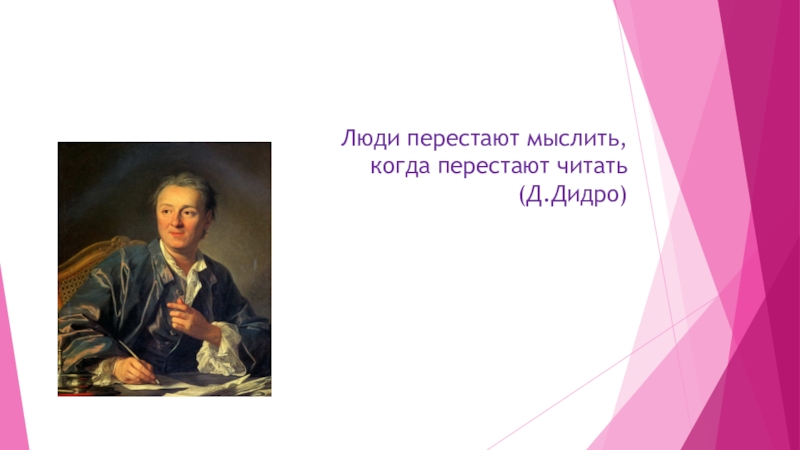 Люди перестают мыслить, когда перестают читать (Д.Дидро)